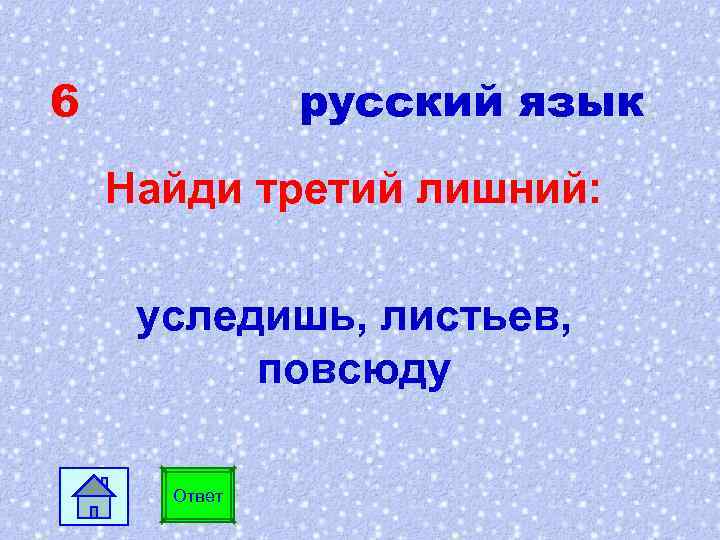 6 русский язык

Найди третий лишний:

уследишь, листьев, повсюду

Ответ